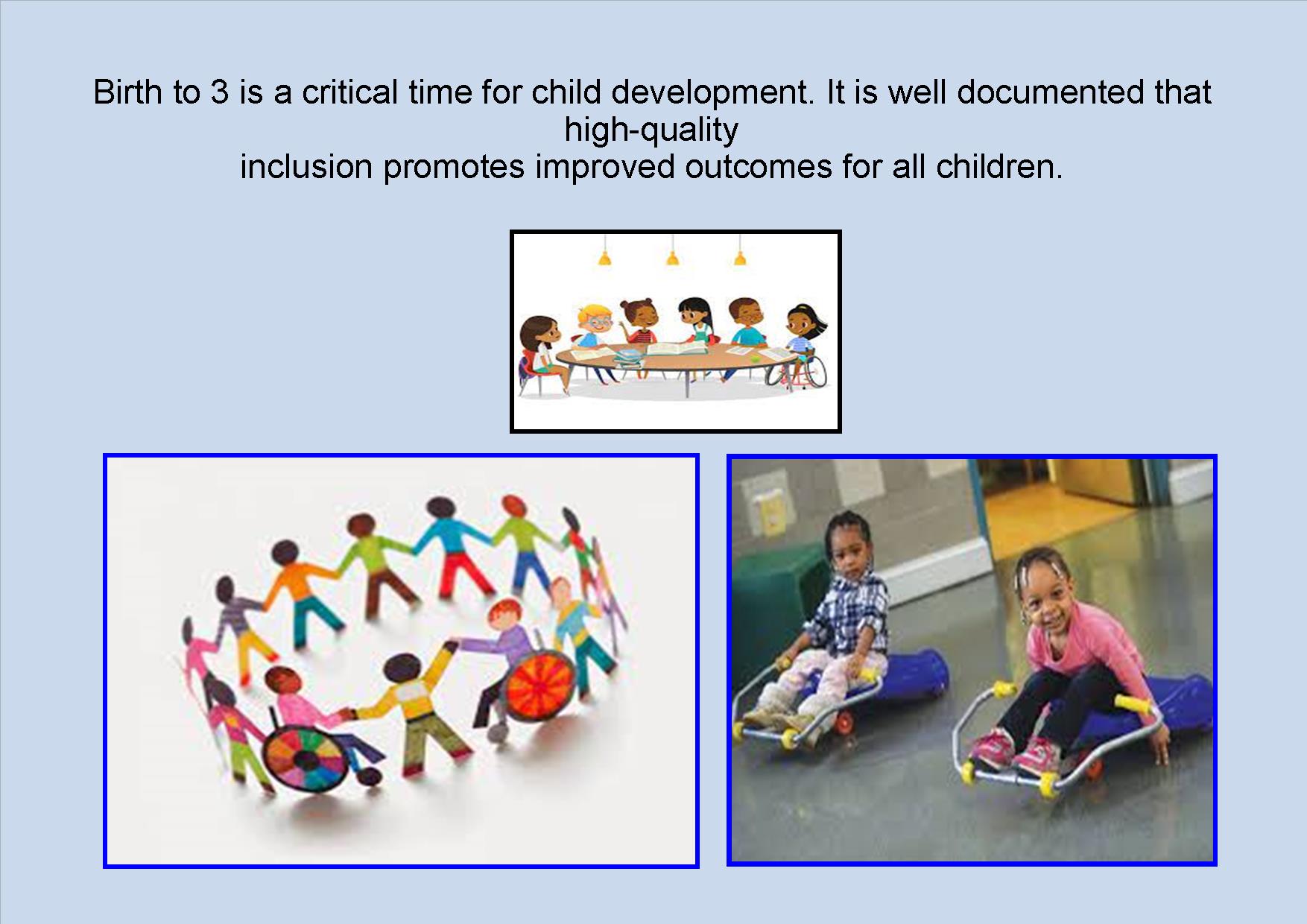 Birth to 3 is a critical time for child development. It is well documented that high-quality inclusion promotes improved outcomes for all children.